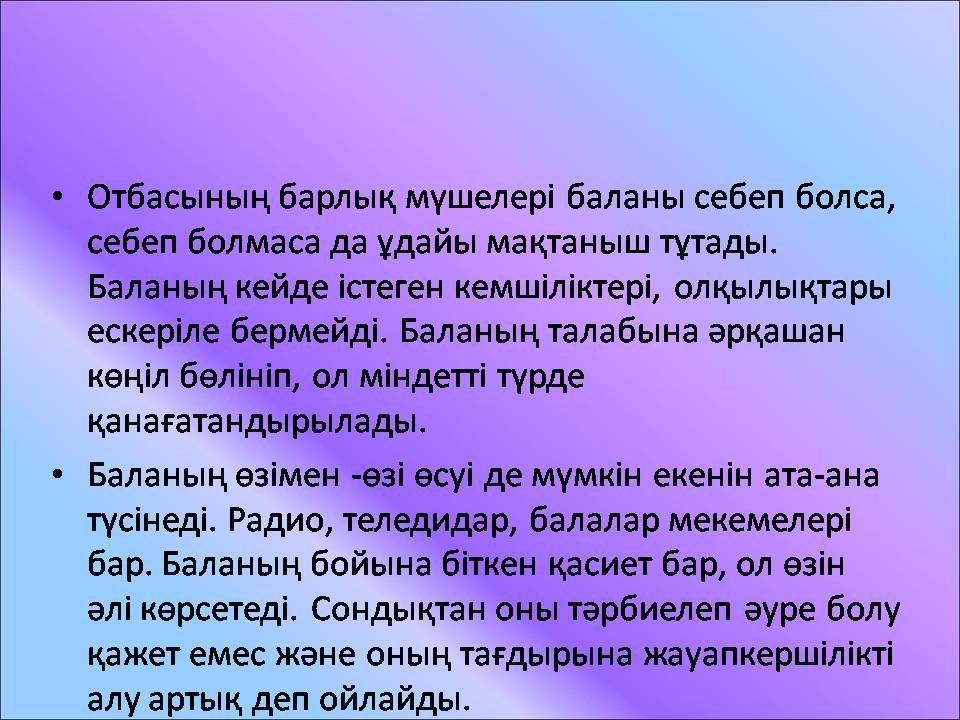 • Отбасының барлық мүшелері баланы себеп болса, себеп болмаса да ұдайы мақтаныш тұтады. Баланың кейде істеген кемшіліктері, олқылықтары ескеріле бермейді. Баланың талабына әрқашан көңіл бөлініп, ол міндетті түрде қанағатандырылады.

• Баланың өзімен -өзі өсуі де мүмкін екенін ата-ана түсінеді. Радио, теледидар, балалар мекемелері бар. Баланың бойына біткен қасиет бар, ол өзін әлі көрсетеді. Сондықтан оны тәрбиелеп әуре болу қажет емес және оның тағдырына жауапкершілікті алу артық деп ойлайды.